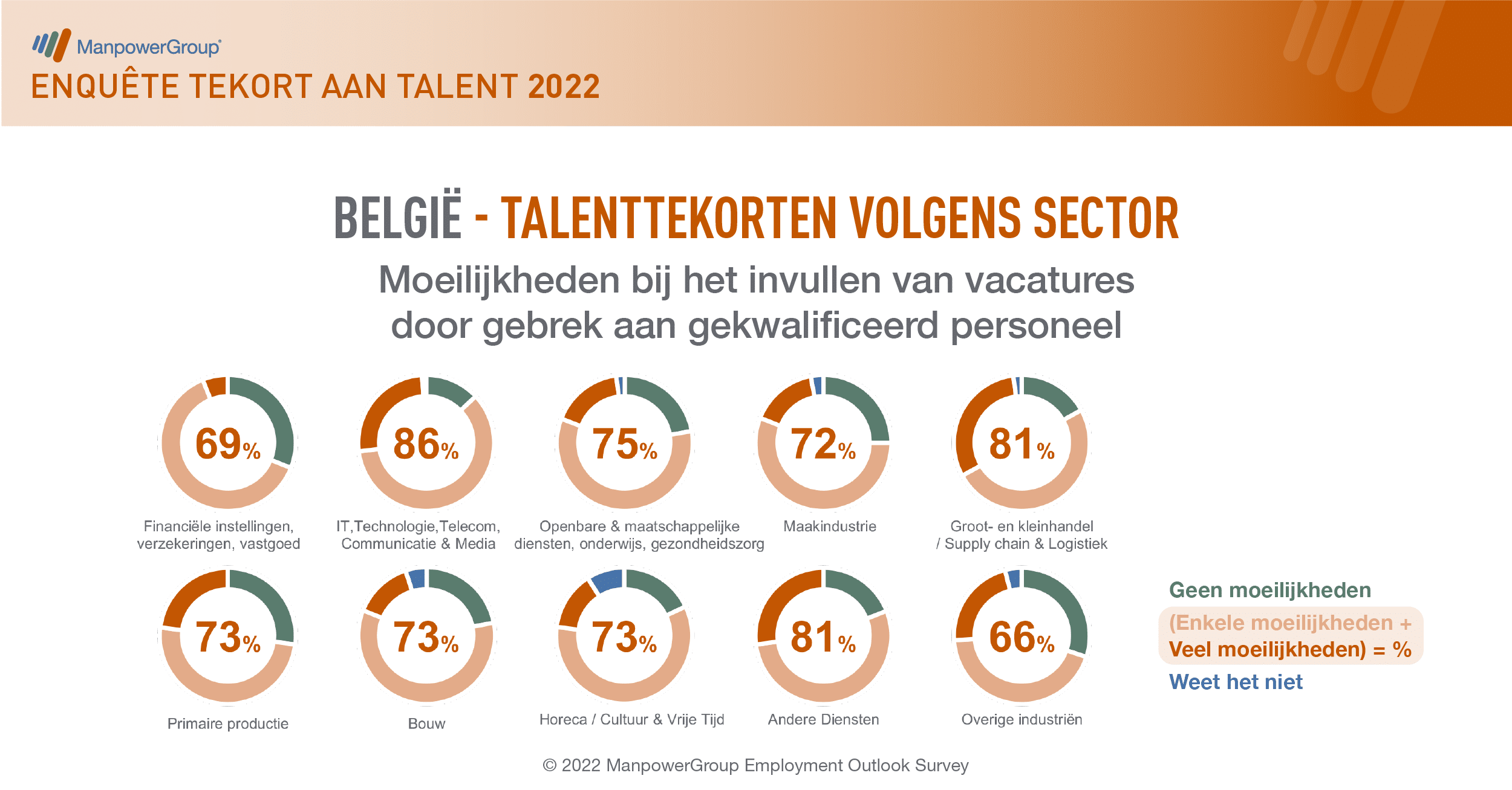 ManpowerGroup®
ENQUÊTE TEKORT AAN TALENT 2022

BELGIË - TALENTTEKORTEN VOLGENS SECTOR

Moeilijkheden bij het invullen van vacatures door gebrek aan gekwalificeerd personeel

69%
Financiële instellingen, verzekeringen, vastgoed

86%
IT,Technologie,Telecom, Communicatie & Media

75%
Openbare & maatschappelijke diensten, onderwijs, gezondheidszorg

72%
Maakindustrie

81%
Groot- en kleinhandel / Supply chain & Logistiek

73%
Primaire productie

73%
Bouw

73%
Horeca / Cultuur & Vrije Tijd

81%
Andere Diensten

66%
Overige industriën

Geen moeilijkheden
(Enkele moeilijkheden + Veel moeilijkheden) = %
Weet het niet

© 2022 ManpowerGroup Employment Outlook Survey